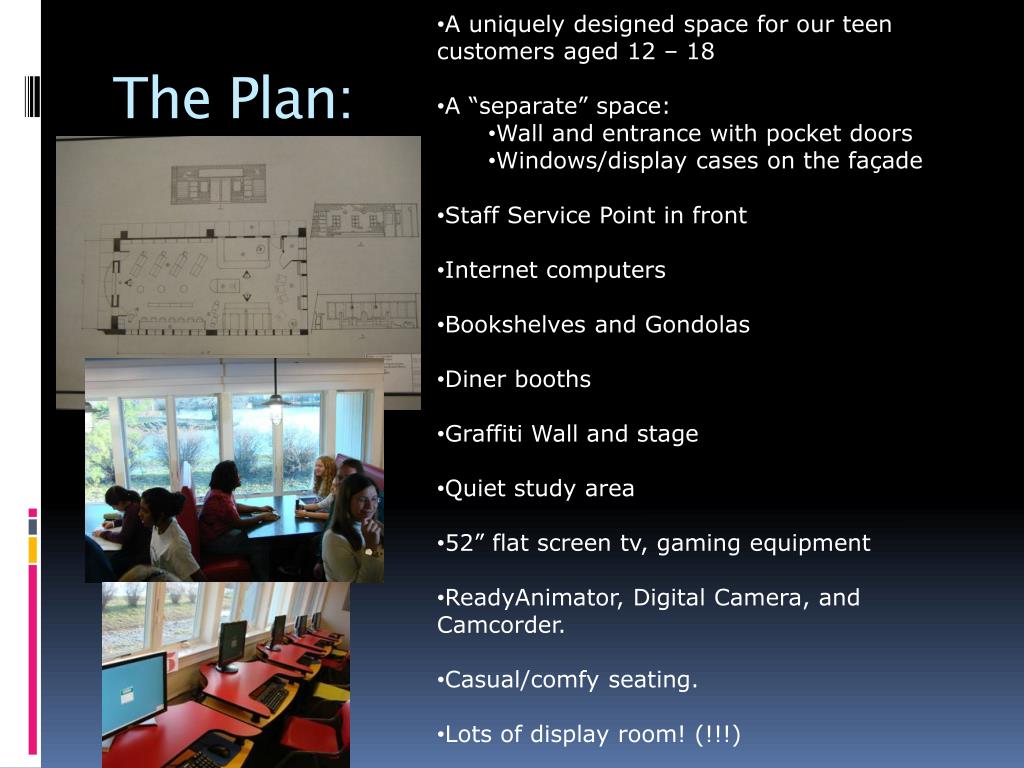 The Plan:

•A uniquely designed space for our teen customers aged 12 – 18

•A “separate” space:
•Wall and entrance with pocket doors
•Windows/display cases on the façade

•Staff Service Point in front

•Internet computers

•Bookshelves and Gondolas

•Diner booths

•Graffiti Wall and stage

•Quiet study area

•52” flat screen tv, gaming equipment

•ReadyAnimator, Digital Camera, and Camcorder.

•Casual/comfy seating.

•Lots of display room! (!!!)